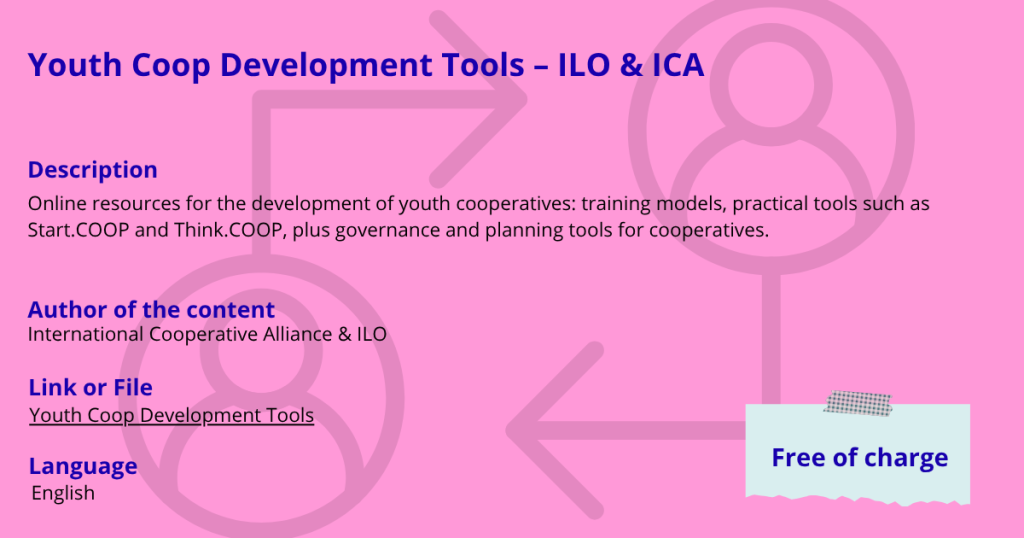 Youth Coop Development Tools – ILO & ICA

Description
Online resources for the development of youth cooperatives: training models, practical tools such as Start.COOP and Think.COOP, plus governance and planning tools for cooperatives.

Author of the content
International Cooperative Alliance & ILO

Link or File
Youth Coop Development Tools

Language
English

Free of charge